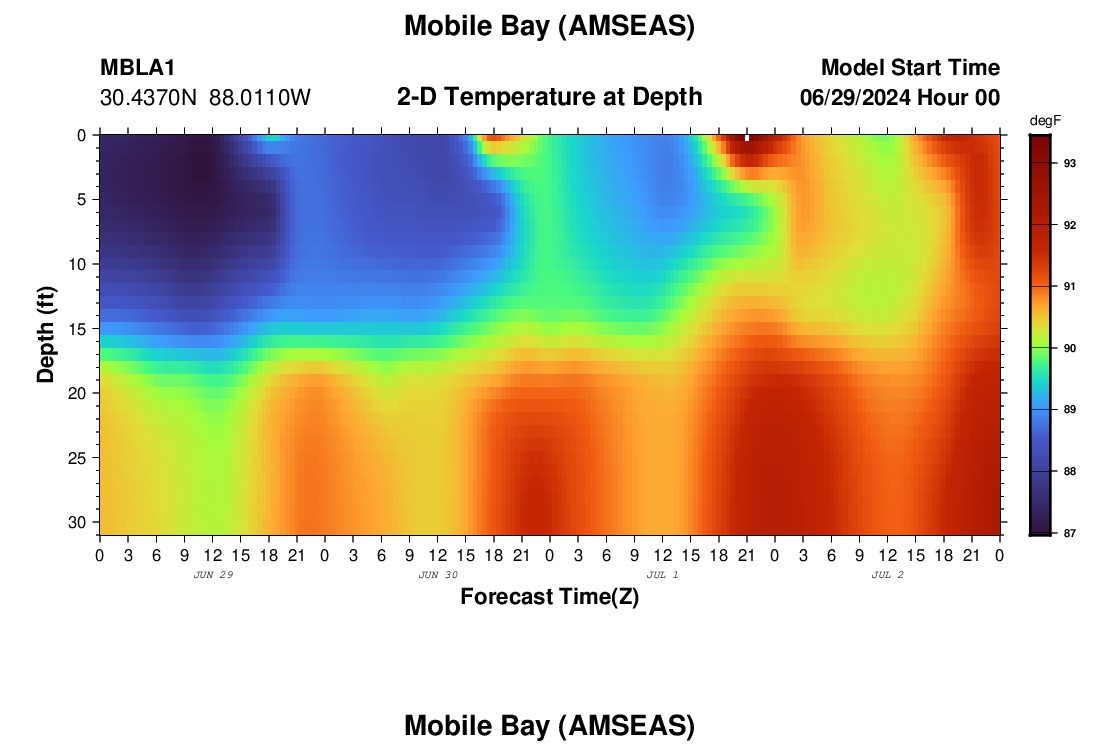 Mobile Bay (AMSEAS)

MBLA1
30.4370N 88.0110W

2-D Temperature at Depth

Model Start Time
06/29/2024 Hour 00

degF
93
92
91
90
89
88
87

Depth (ft)
0
5
10
15
20
25
30

0 3 6 9 12 15 18 21 0 3 6 9 12 15 18 21 0 3 6 9 12 15 18 21 0 3 6 9 12 15 18 21 0
JUN 29
JUN 30
JUL 1
JUL 2
Forecast Time(Z)

Mobile Bay (AMSEAS)